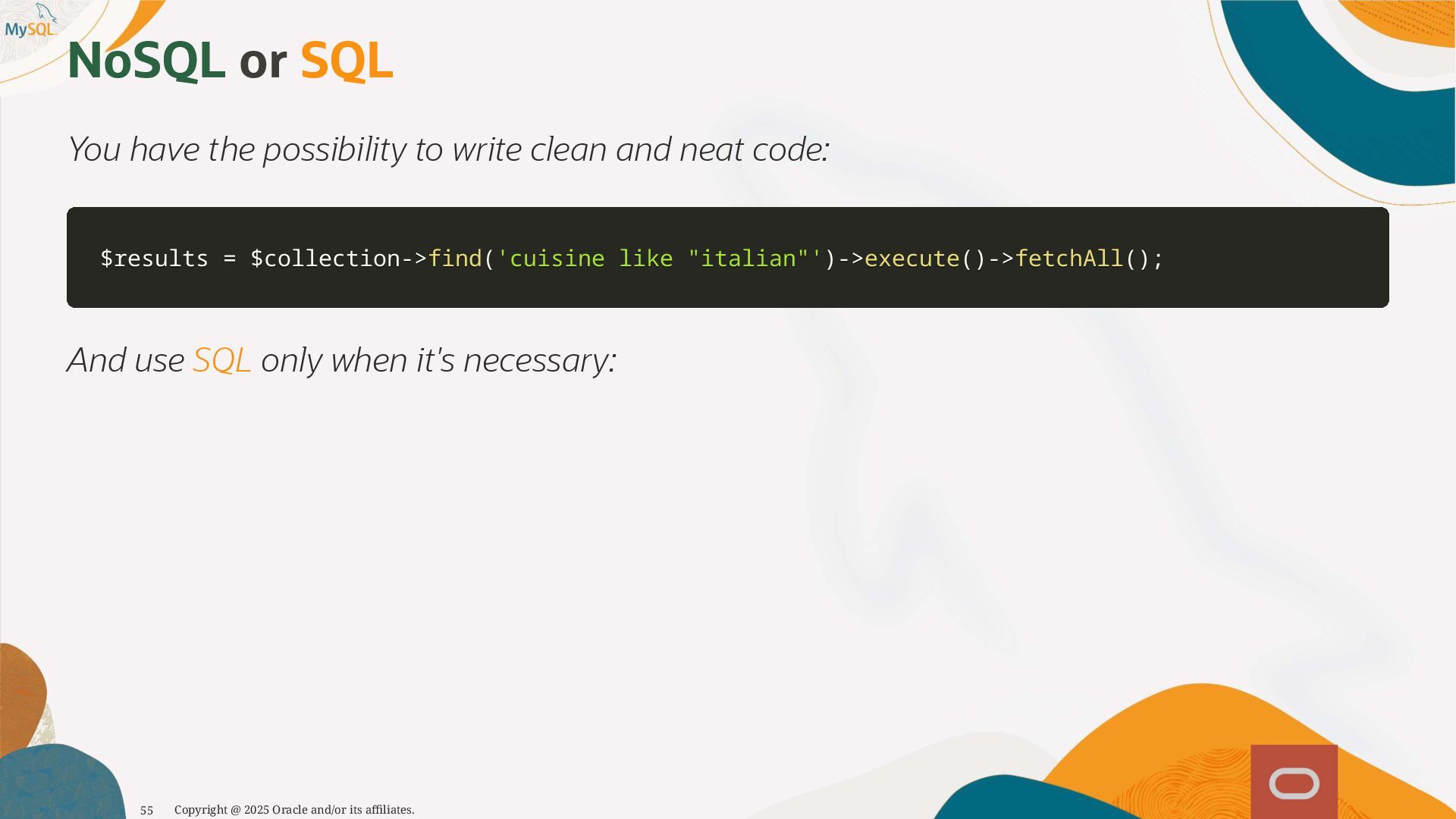 MySQL

NoSQL or SQL

You have the possibility to write clean and neat code:

$results = $collection->find('cuisine like "italian"')->execute()->fetchAll();

And use SQL only when it's necessary:

55 Copyright @ 2025 Oracle and/or its affiliates.